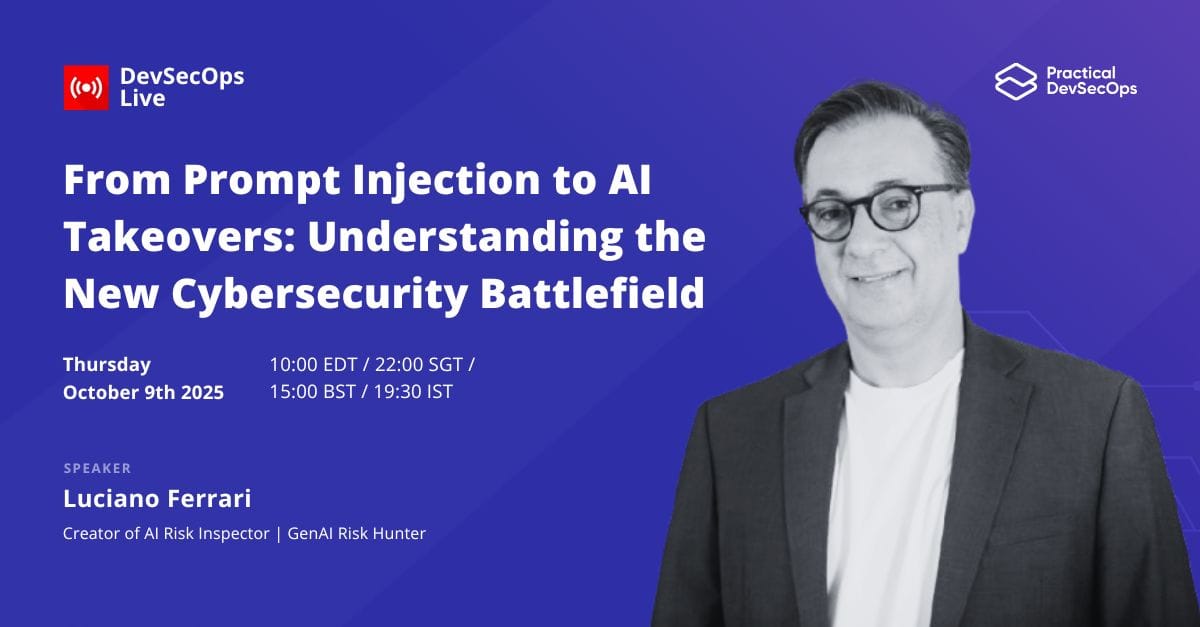 DevSecOps Live

Practical DevSecOps

From Prompt Injection to AI Takeovers: Understanding the New Cybersecurity Battlefield

Thursday
October 9th 2025

10:00 EDT / 22:00 SGT / 15:00 BST / 19:30 IST

SPEAKER
Luciano Ferrari
Creator of AI Risk Inspector | GenAI Risk Hunter